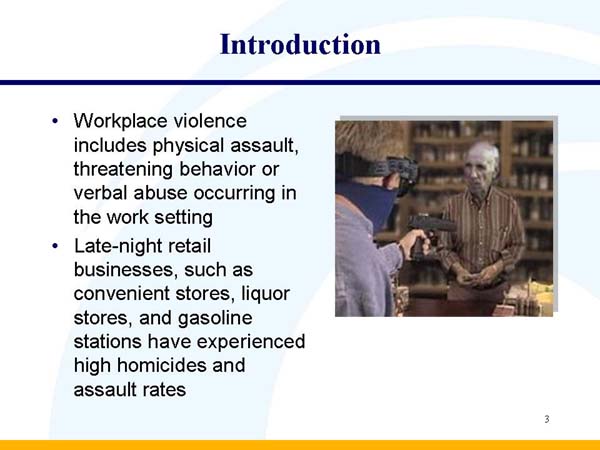 Introduction

• Workplace violence includes physical assault, threatening behavior or verbal abuse occurring in the work setting
• Late-night retail businesses, such as convenient stores, liquor stores, and gasoline stations have experienced high homicides and assault rates

3